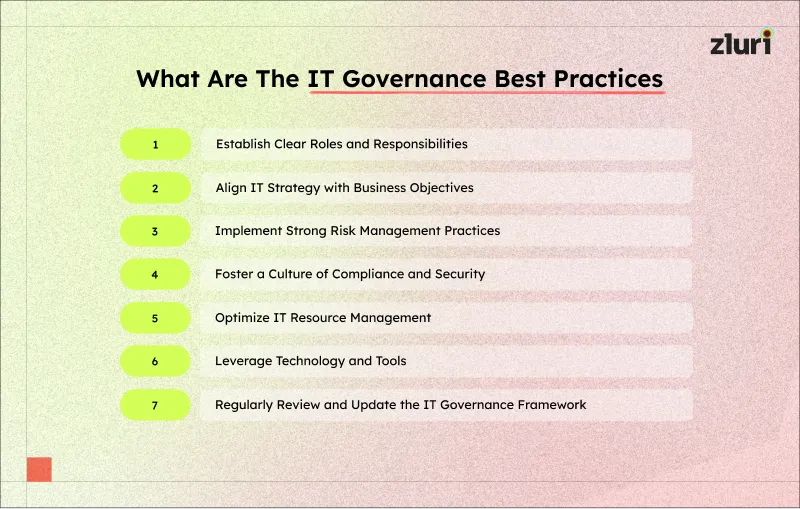 zluri

What Are The IT Governance Best Practices

1 Establish Clear Roles and Responsibilities

2 Align IT Strategy with Business Objectives

3 Implement Strong Risk Management Practices

4 Foster a Culture of Compliance and Security

5 Optimize IT Resource Management

6 Leverage Technology and Tools

7 Regularly Review and Update the IT Governance Framework